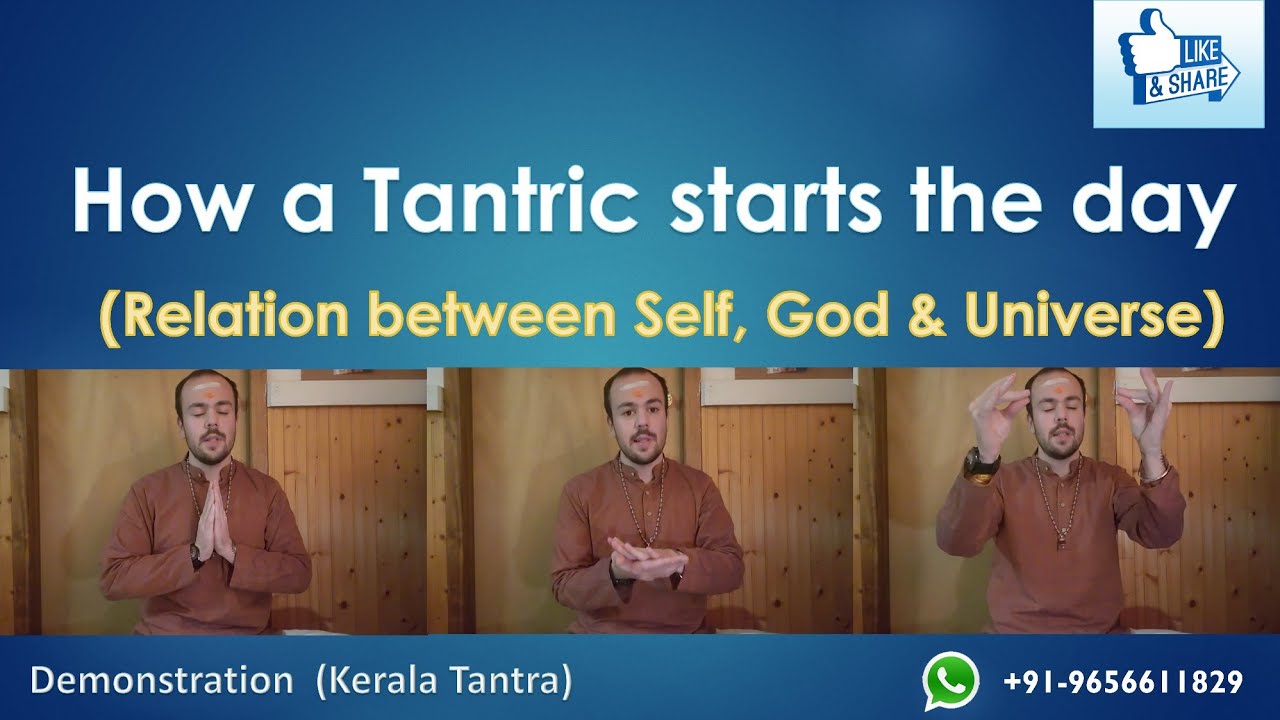 LIKE & SHARE

How a Tantric starts the day

(Relation between Self, God & Universe)

Demonstration (Kerala Tantra)

+91-9656611829